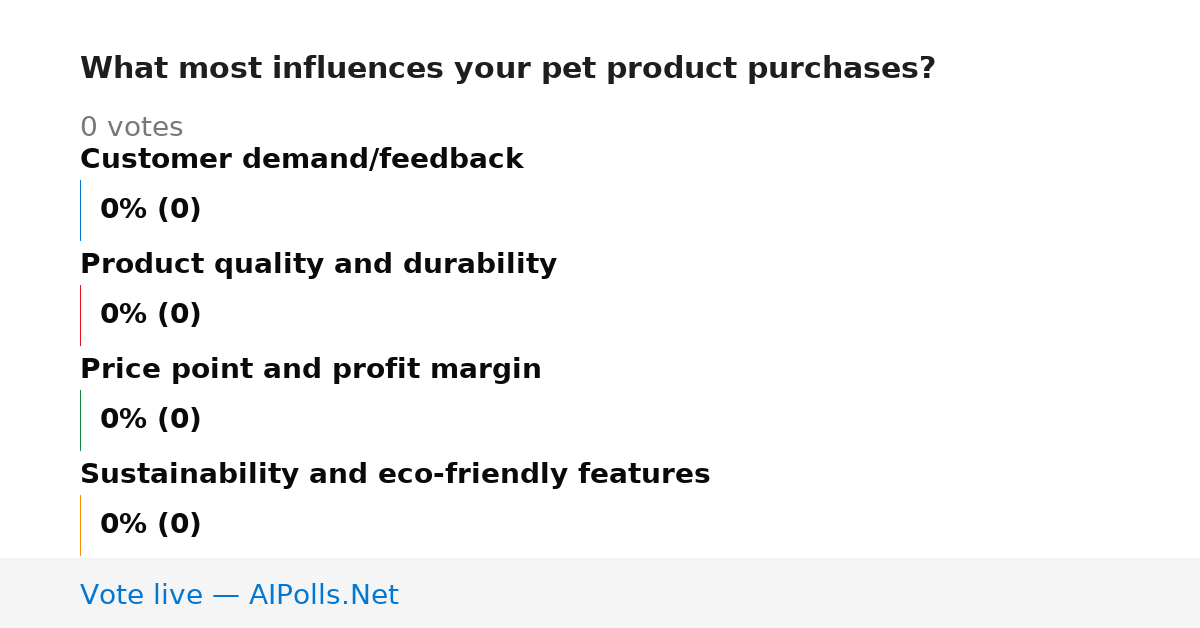 What most influences your pet product purchases?

0 votes

Customer demand/feedback

0% (0)

Product quality and durability

0% (0)

Price point and profit margin

0% (0)

Sustainability and eco-friendly features

0% (0)

Vote live — AIPolls.Net